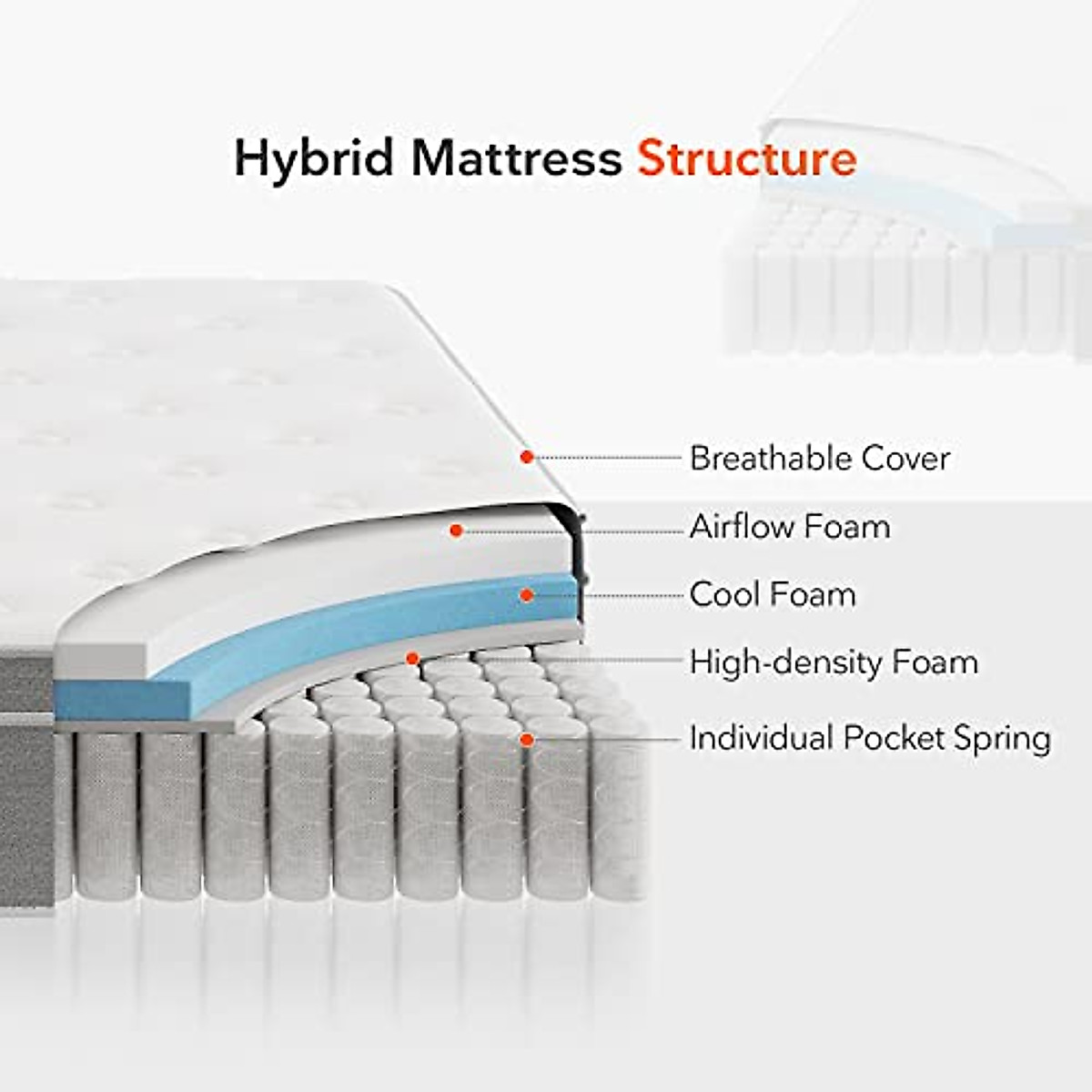 Hybrid Mattress Structure

Breathable Cover

Airflow Foam

Cool Foam

High-density Foam

Individual Pocket Spring